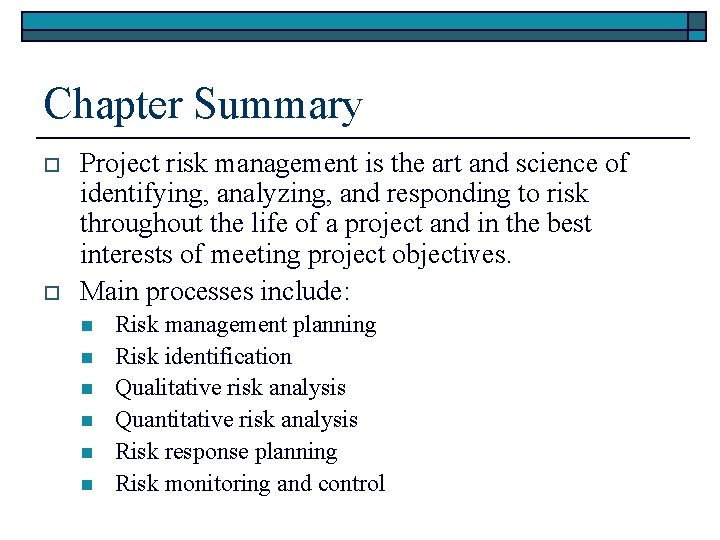 Chapter Summary

Project risk management is the art and science of identifying, analyzing, and responding to risk throughout the life of a project and in the best interests of meeting project objectives.

Main processes include:

Risk management planning

Risk identification

Qualitative risk analysis

Quantitative risk analysis

Risk response planning

Risk monitoring and control